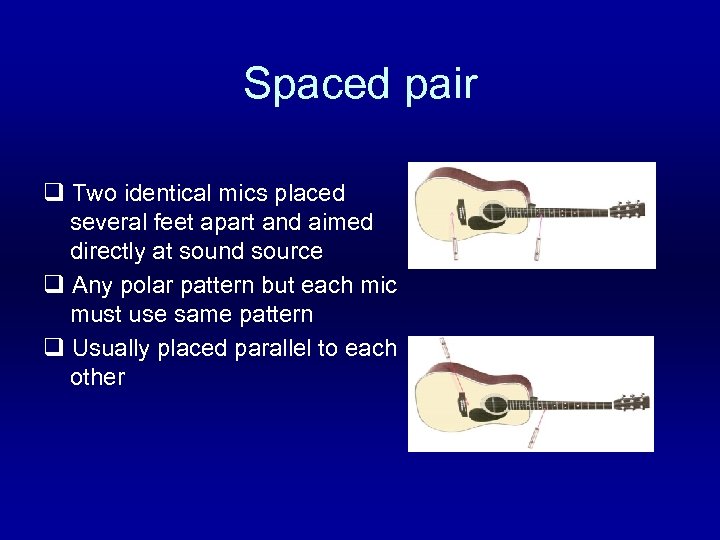 Spaced pair

❑ Two identical mics placed several feet apart and aimed directly at sound source

❑ Any polar pattern but each mic must use same pattern

❑ Usually placed parallel to each other